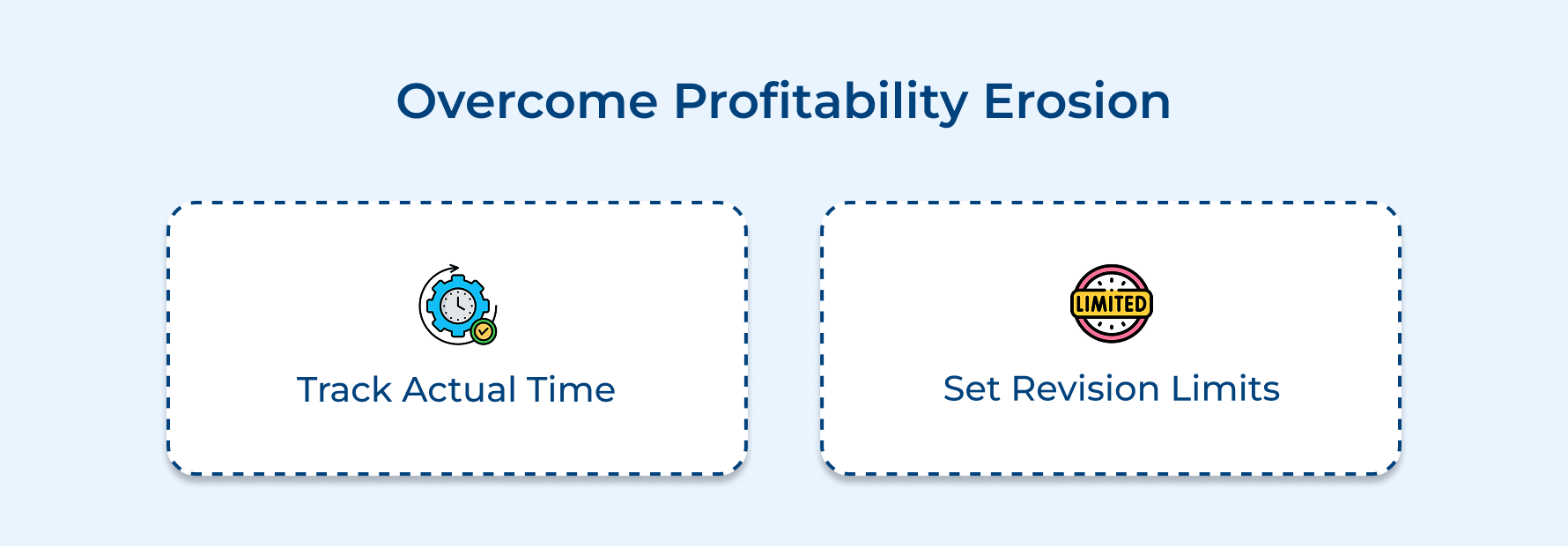 Overcome Profitability Erosion

Track Actual Time

LIMITED

Set Revision Limits